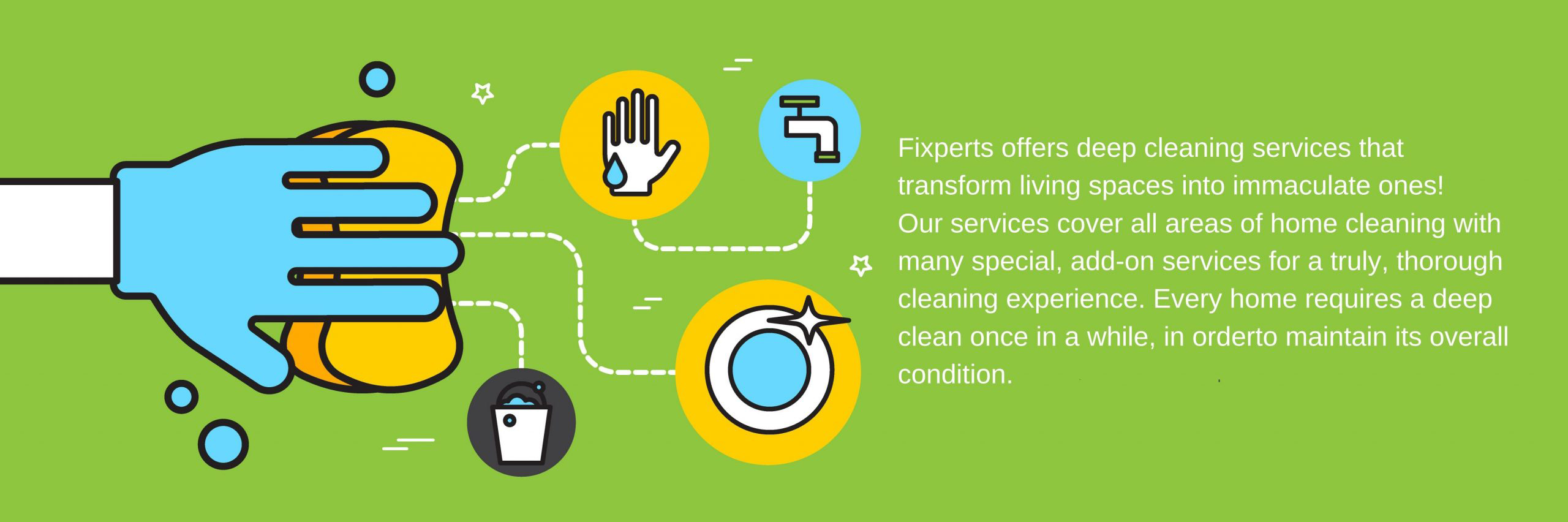 Fixperts offers deep cleaning services that transform living spaces into immaculate ones! Our services cover all areas of home cleaning with many special, add-on services for a truly, thorough cleaning experience. Every home requires a deep clean once in a while, in orderto maintain its overall condition.